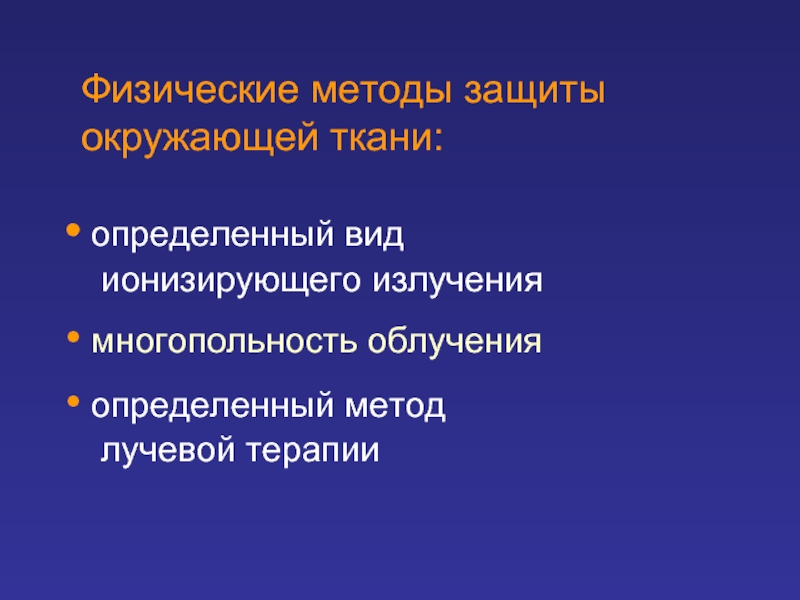 Физические методы защиты окружающей ткани:

• определенный вид ионизирующего излучения

• многопольность облучения

• определенный метод лучевой терапии